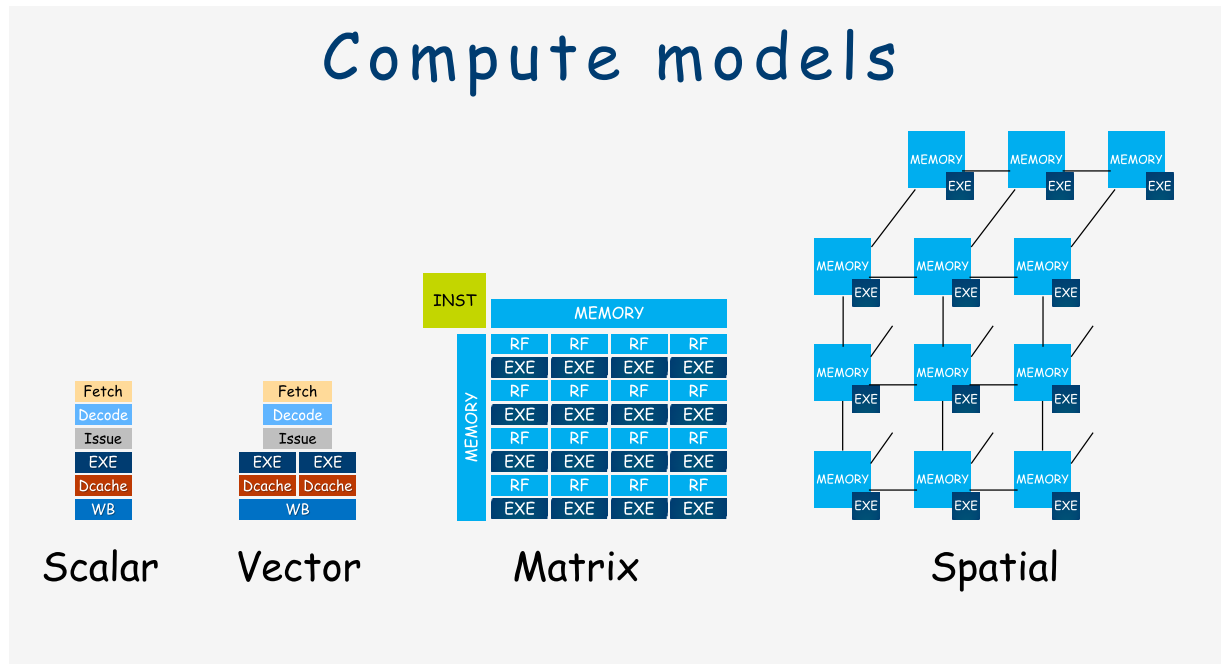 Compute models

Fetch
Decode
Issue
EXE
Dcache
WB

Scalar

Fetch
Decode
Issue
EXE EXE
Dcache Dcache
WB

Vector

INST
MEMORY
MEMORY

| RF | RF | RF | RF |
|---|---|---|---|
| EXE | EXE | EXE | EXE |
| RF | RF | RF | RF |
| EXE | EXE | EXE | EXE |
| RF | RF | RF | RF |
| EXE | EXE | EXE | EXE |
| RF | RF | RF | RF |
| EXE | EXE | EXE | EXE |

Matrix

MEMORY EXE MEMORY EXE MEMORY EXE
MEMORY EXE MEMORY EXE MEMORY EXE
MEMORY EXE MEMORY EXE MEMORY EXE
MEMORY EXE MEMORY EXE MEMORY EXE

Spatial